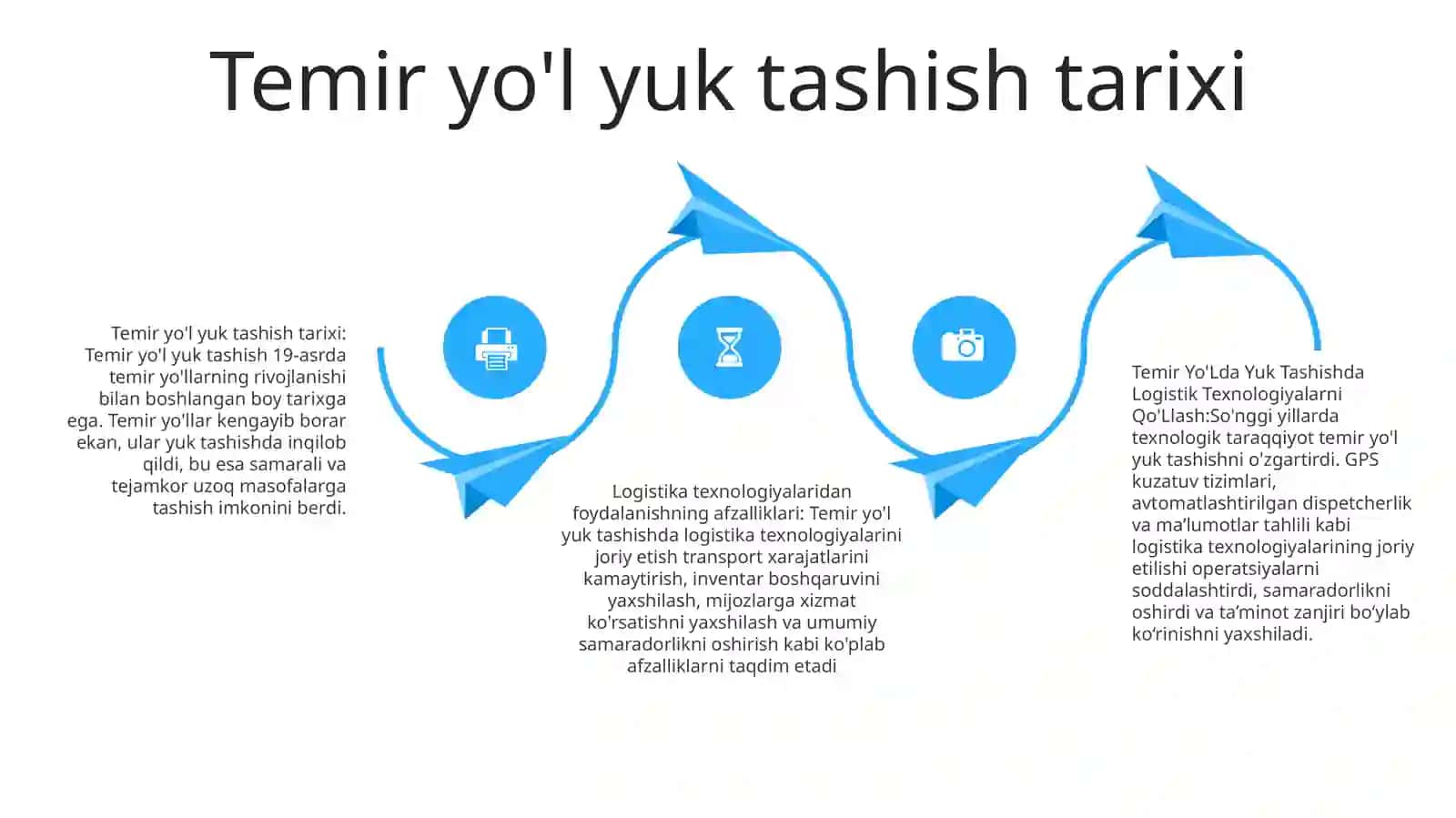 Temir yo'l yuk tashish tarixi

Temir yo'l yuk tashish tarixi: Temir yo'l yuk tashish 19-asrda temir yo'llarning rivojlanishi bilan boshlangan boy tarixga ega. Temir yo'llar kengayib borar ekan, ular yuk tashishda inqilob qildi, bu esa samarali va tejamkor uzoq masofalarga tashish imkonini berdi.

Logistika texnologiyalaridan foydalanishning afzalliklari: Temir yo'l yuk tashishda logistika texnologiyalarini joriy etish transport xarajatlarini kamaytirish, inventar boshqaruvini yaxshilash, mijozlarga xizmat ko'rsatishni yaxshilash va umumiy samaradorlikni oshirish kabi ko'plab afzalliklarni taqdim etadi

Temir Yo'Lda Yuk Tashishda Logistik Texnologiyalarni Qo'Llash:So'nggi yillarda texnologik taraqqiyot temir yo'l yuk tashishni o'zgartirdi. GPS kuzatuv tizimlari, avtomatlashtirilgan dispetcherlik va ma’lumotlar tahlili kabi logistika texnologiyalarining joriy etilishi operatsiyalarni soddalashtirdi, samaradorlikni oshirdi va ta’minot zanjiri bo‘ylab ko‘rinishni yaxshiladi.